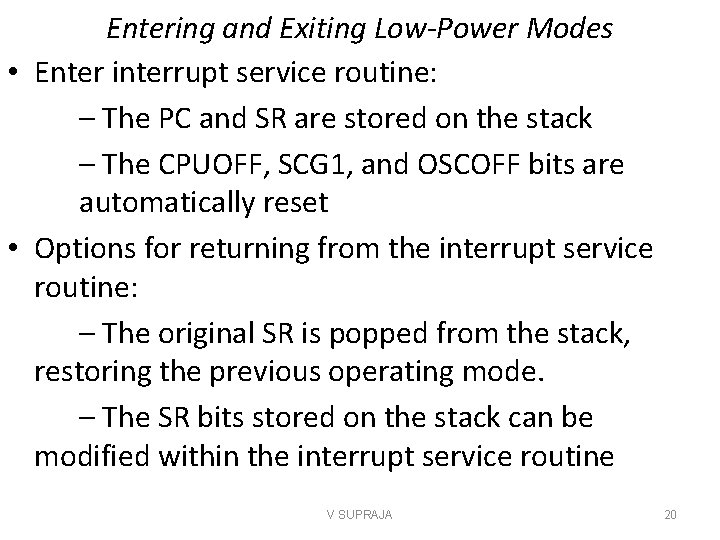 Entering and Exiting Low-Power Modes

• Enter interrupt service routine:

– The PC and SR are stored on the stack

– The CPUOFF, SCG1, and OSCOFF bits are automatically reset

• Options for returning from the interrupt service routine:

– The original SR is popped from the stack, restoring the previous operating mode.

– The SR bits stored on the stack can be modified within the interrupt service routine

V SUPRAJA

20